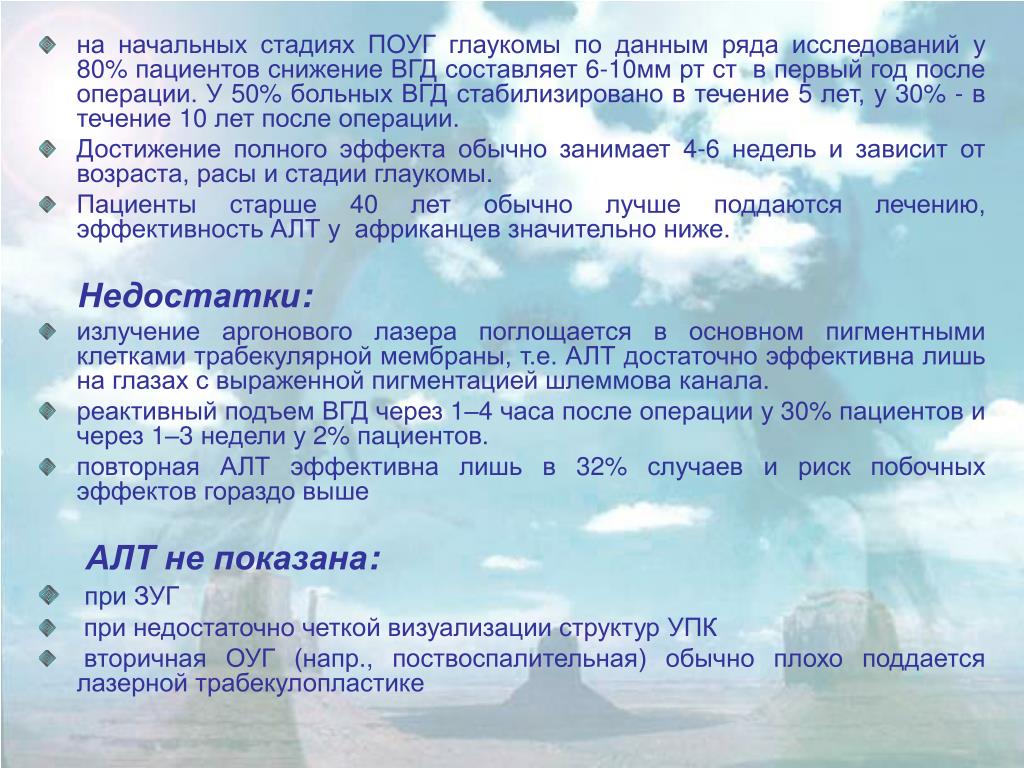 на начальных стадиях ПОУГ глаукомы по данным ряда исследований у 80% пациентов снижение ВГД составляет 6-10мм рт ст  в первый год после операции. У 50% больных ВГД стабилизировано в течение 5 лет, у 30% - в течение 10 лет после операции.

Достижение полного эффекта обычно занимает 4-6 недель и зависит от возраста, расы и стадии глаукомы.

Пациенты старше 40 лет обычно лучше поддаются лечению, эффективность АЛТ у  африканцев значительно ниже.

Недостатки:

излучение аргонового лазера поглощается в основном пигментными клетками трабекулярной мембраны, т.е. АЛТ достаточно эффективна лишь на глазах с выраженной пигментацией шлеммова канала.

реактивный подъем ВГД через 1–4 часа после операции у 30% пациентов и через 1–3 недели у 2% пациентов.

повторная АЛТ эффективна лишь в 32% случаев и риск побочных эффектов гораздо выше

АЛТ не показана:

при ЗУГ

при недостаточно четкой визуализации структур УПК

вторичная ОУГ (напр., поствоспалительная) обычно плохо поддается лазерной трабекулопластике